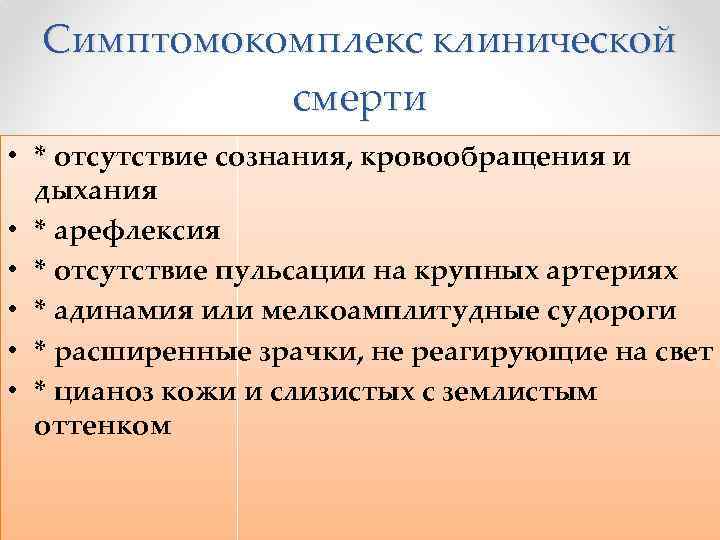 Симптомокомплекс клинической смерти

• * отсутствие сознания, кровообращения и дыхания
• * арефлексия
• * отсутствие пульсации на крупных артериях
• * адинамия или мелкоамплитудные судороги
• * расширенные зрачки, не реагирующие на свет
• * цианоз кожи и слизистых с землистым оттенком